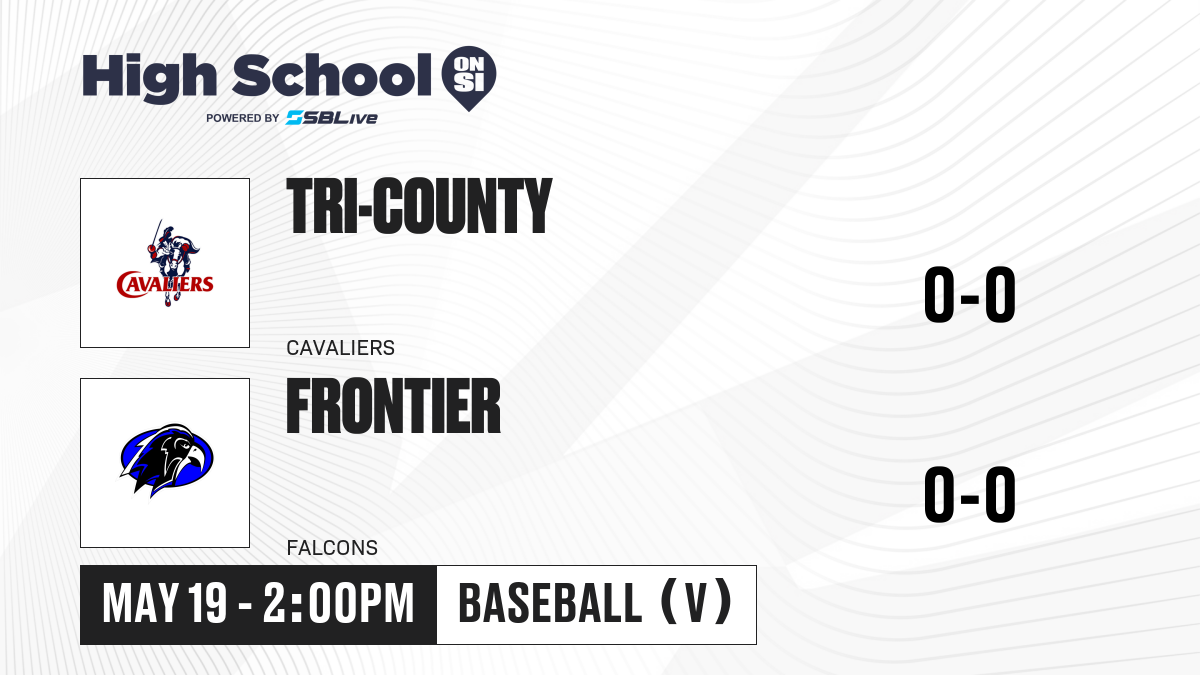 High School ON SI
POWERED BY SBLive

CAVALIERS

TRI-COUNTY

CAVALIERS

0-0

FRONTIER

FALCONS

0-0

MAY 19 - 2:00PM

BASEBALL (V)